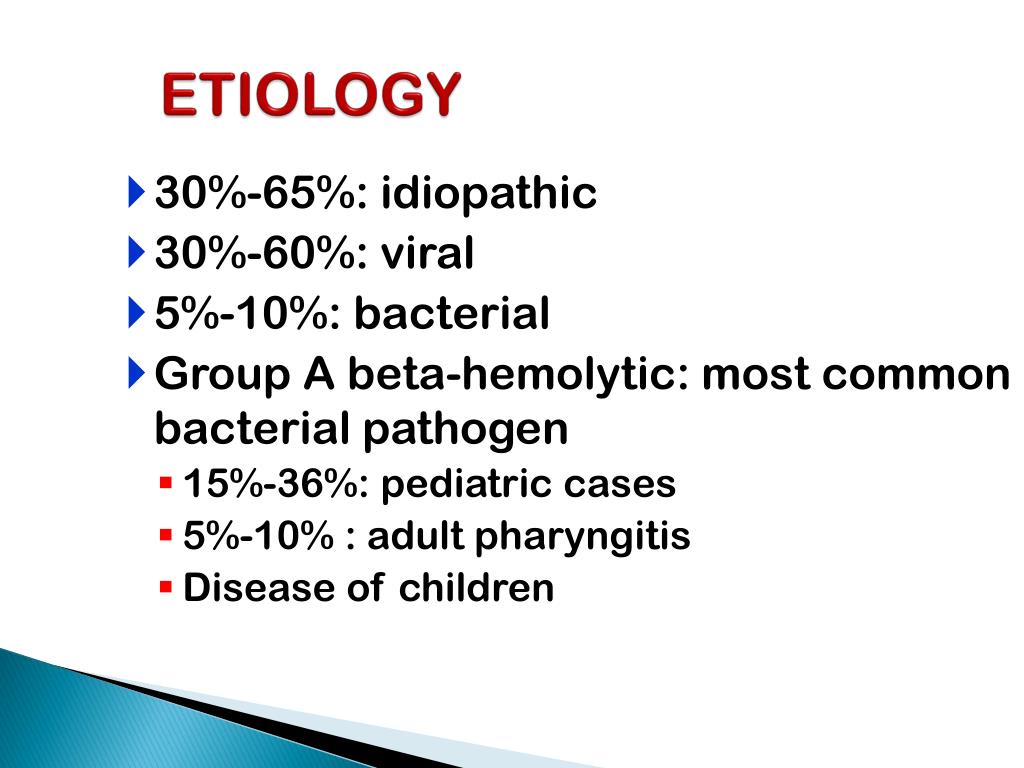 ETIOLOGY

30%-65%: idiopathic
30%-60%: viral
5%-10%: bacterial
Group A beta-hemolytic: most common bacterial pathogen
15%-36%: pediatric cases
5%-10% : adult pharyngitis
Disease of children